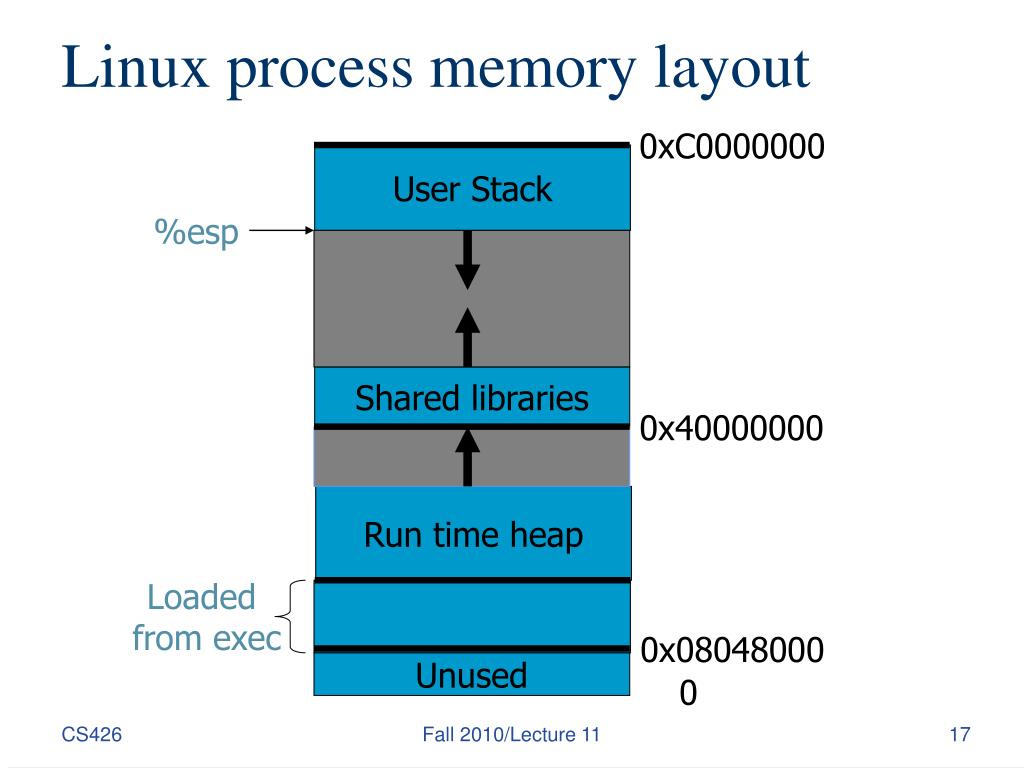 Linux process memory layout

0xC0000000

User Stack

%esp

Shared libraries

0x40000000

Run time heap

Loaded from exec

0x08048000

Unused

0

CS426

Fall 2010/Lecture 11

17